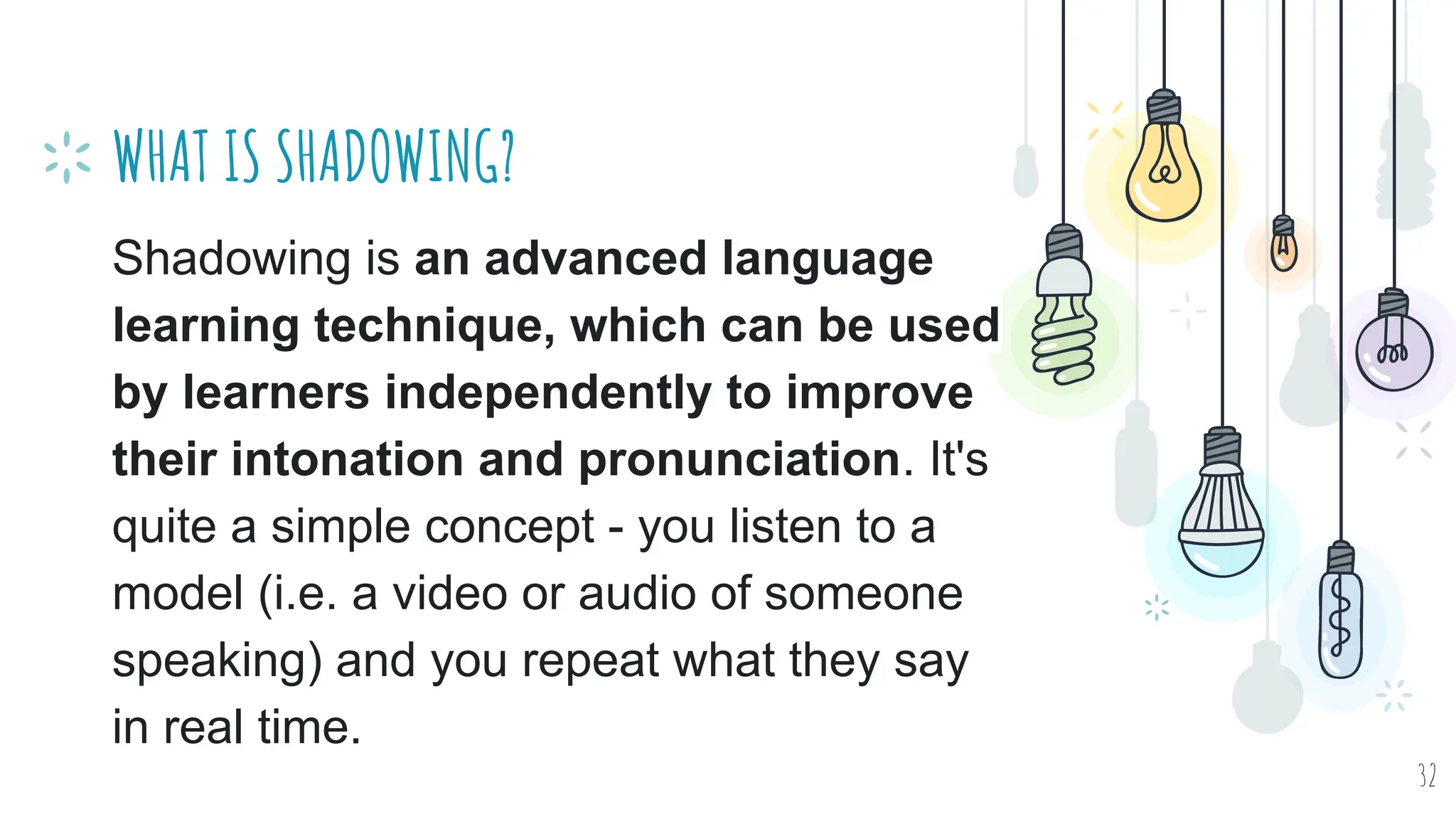 WHAT IS SHADOWING?

Shadowing is an advanced language learning technique, which can be used by learners independently to improve their intonation and pronunciation. It's quite a simple concept - you listen to a model (i.e. a video or audio of someone speaking) and you repeat what they say in real time.

32